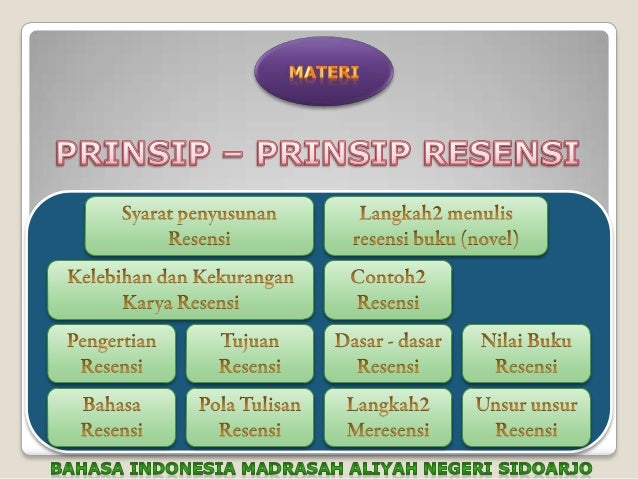 MATERI

PRINSIP – PRINSIP RESENSI

Syarat penyusunan Resensi

Langkah2 menulis resensi buku (novel)

Kelebihan dan Kekurangan Karya Resensi

Contoh2 Resensi

Pengertian Resensi

Tujuan Resensi

Dasar - dasar Resensi

Nilai Buku Resensi

Bahasa Resensi

Pola Tulisan Resensi

Langkah2 Meresensi

Unsur unsur Resensi

BAHASA INDONESIA MADRASAH ALIYAH NEGERI SIDOARJO